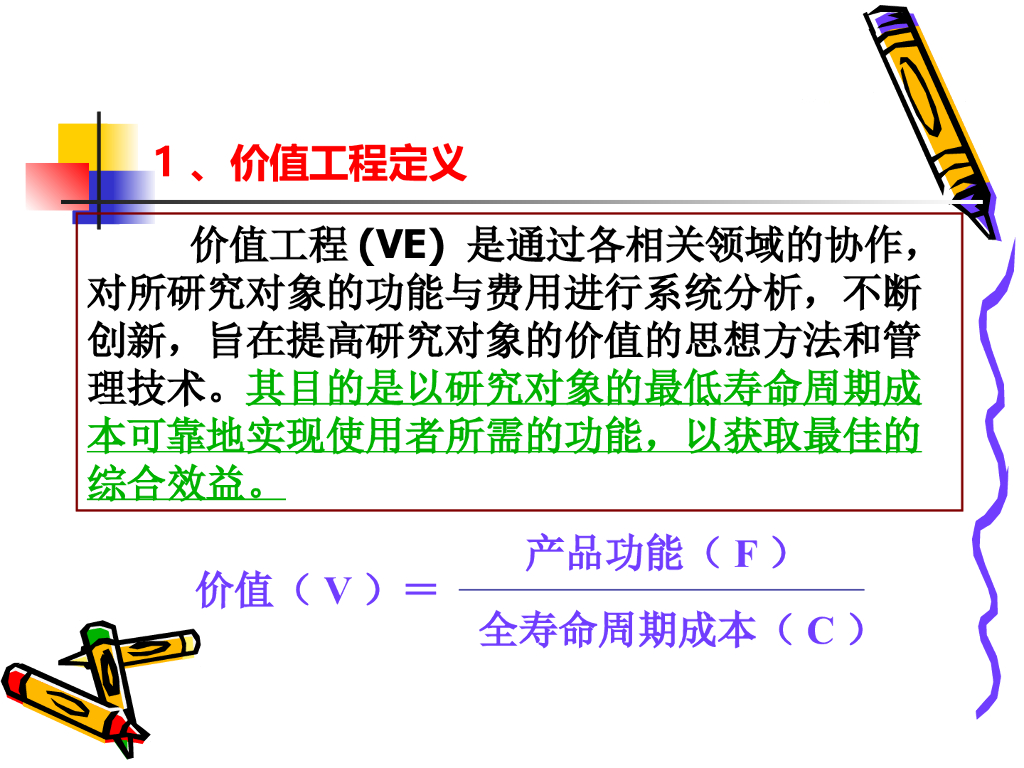 1 、价值工程定义

价值工程 (VE) 是通过各相关领域的协作，对所研究对象的功能与费用进行系统分析，不断创新，旨在提高研究对象的价值的思想方法和管理技术。其目的是以研究对象的最低寿命周期成本可靠地实现使用者所需的功能，以获取最佳的综合效益。

$价值（V）= \frac{产品功能（F）}{全寿命周期成本（C）}$